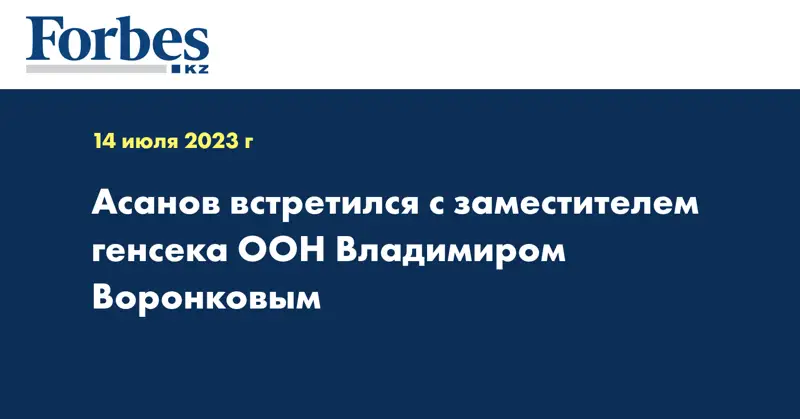 Forbes
KZ

14 июля 2023 г

Асанов встретился с заместителем генсека ООН Владимиром Воронковым